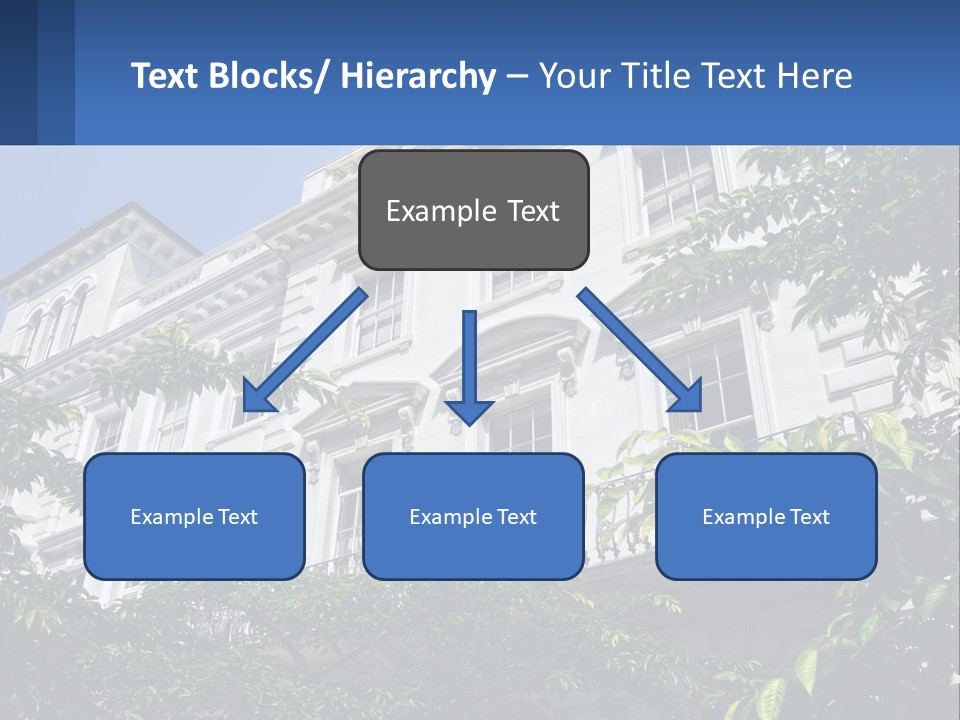 Text Blocks/ Hierarchy – Your Title Text Here

Example Text

Example Text

Example Text

Example Text